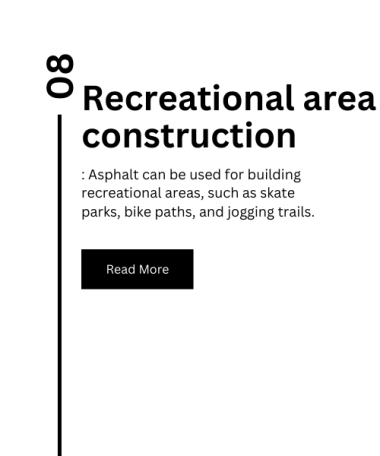 08

Recreational area construction

: Asphalt can be used for building recreational areas, such as skate parks, bike paths, and jogging trails.

Read More